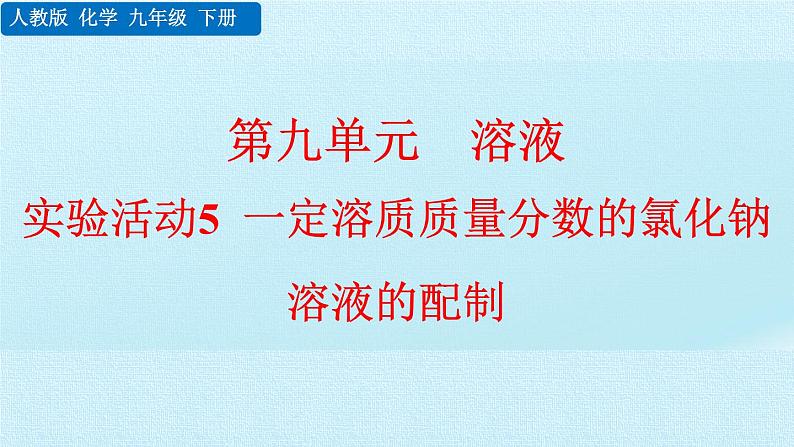 人教版 化学 九年级 下册

第九单元 溶液

实验活动5 一定溶质质量分数的氯化钠溶液的配制